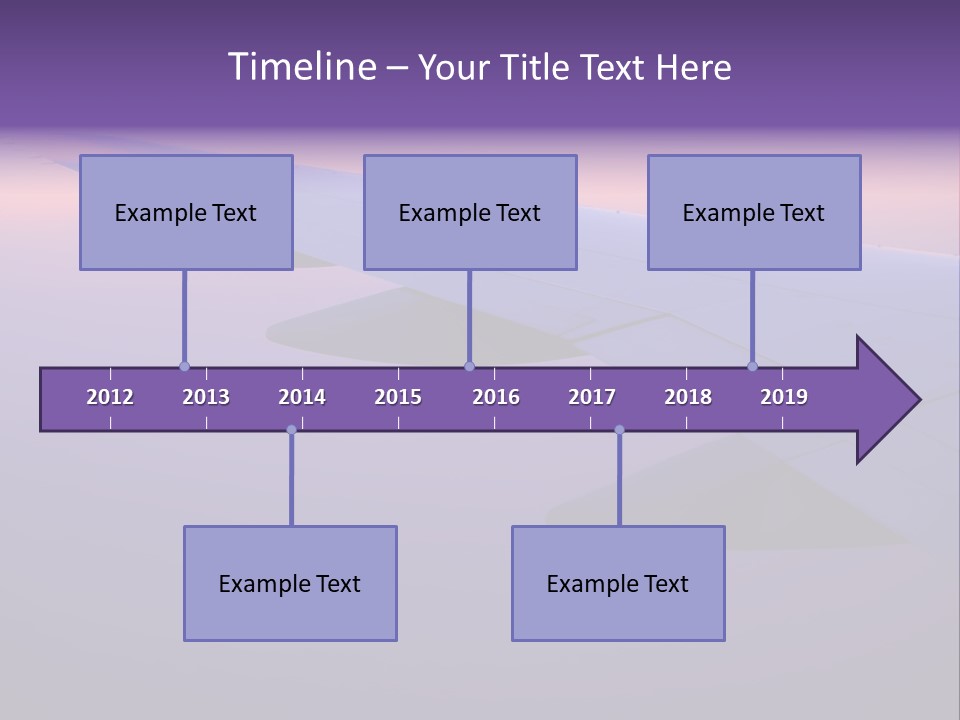 Timeline – Your Title Text Here

Example Text

Example Text

Example Text

2012 2013 2014 2015 2016 2017 2018 2019

Example Text

Example Text